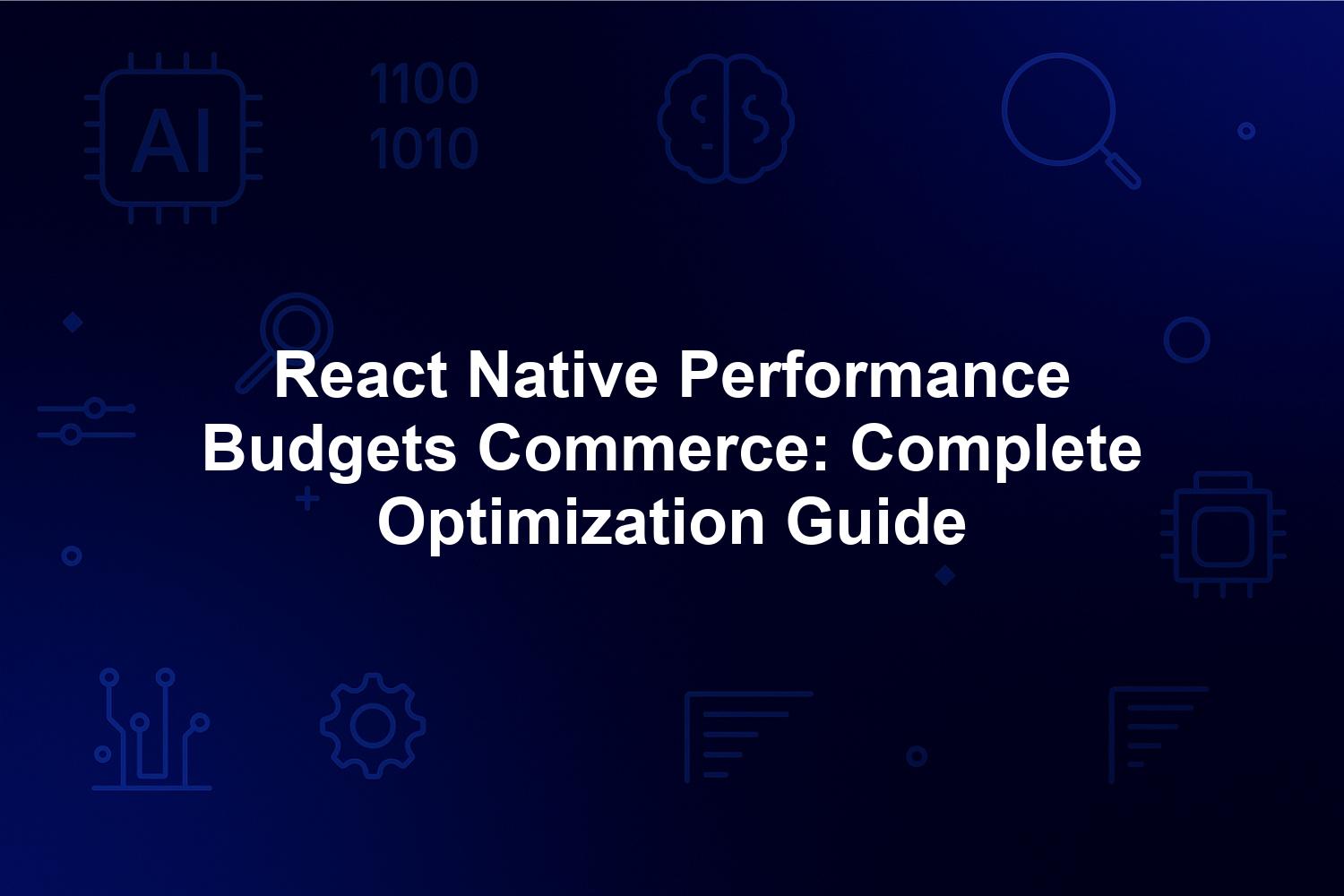 AI

1100
1010

React Native Performance Budgets Commerce: Complete Optimization Guide